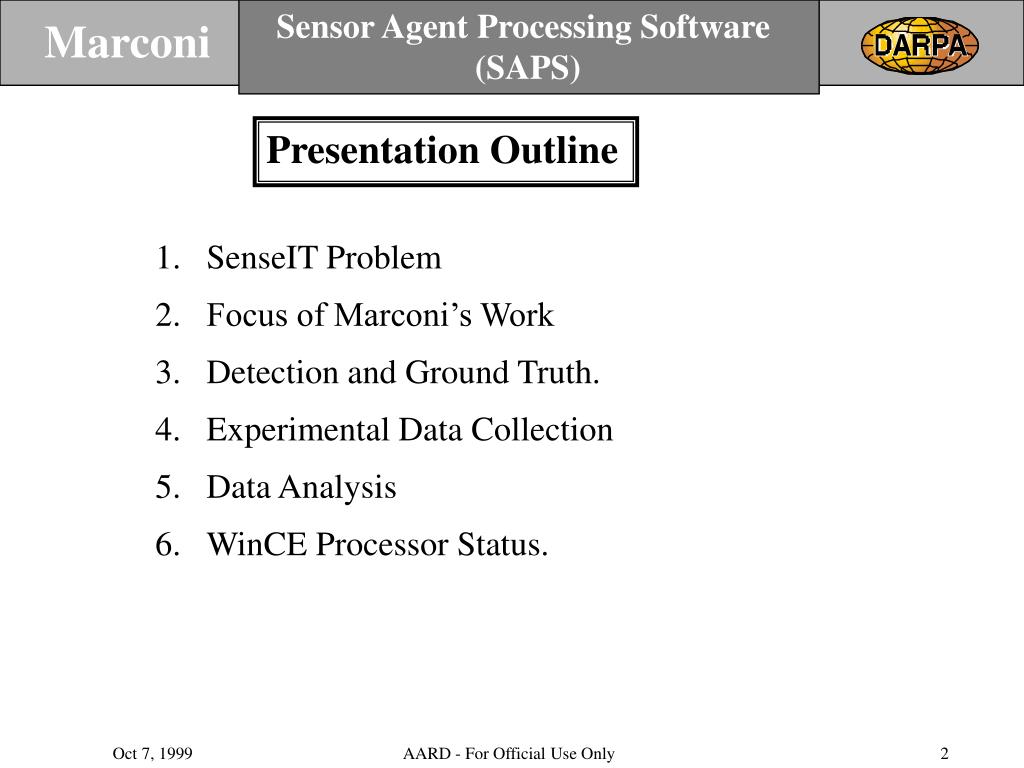 Marconi

Sensor Agent Processing Software (SAPS)

DARPA

Presentation Outline

1. SenseIT Problem
2. Focus of Marconi’s Work
3. Detection and Ground Truth.
4. Experimental Data Collection
5. Data Analysis
6. WinCE Processor Status.

Oct 7, 1999

AARD - For Official Use Only

2